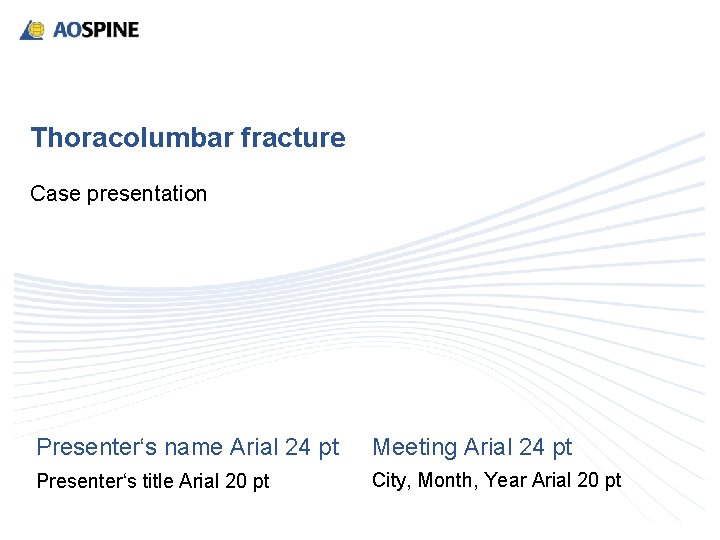 AOSPINE

Thoracolumbar fracture

Case presentation

Presenter‘s name Arial 24 pt

Presenter‘s title Arial 20 pt

Meeting Arial 24 pt

City, Month, Year Arial 20 pt